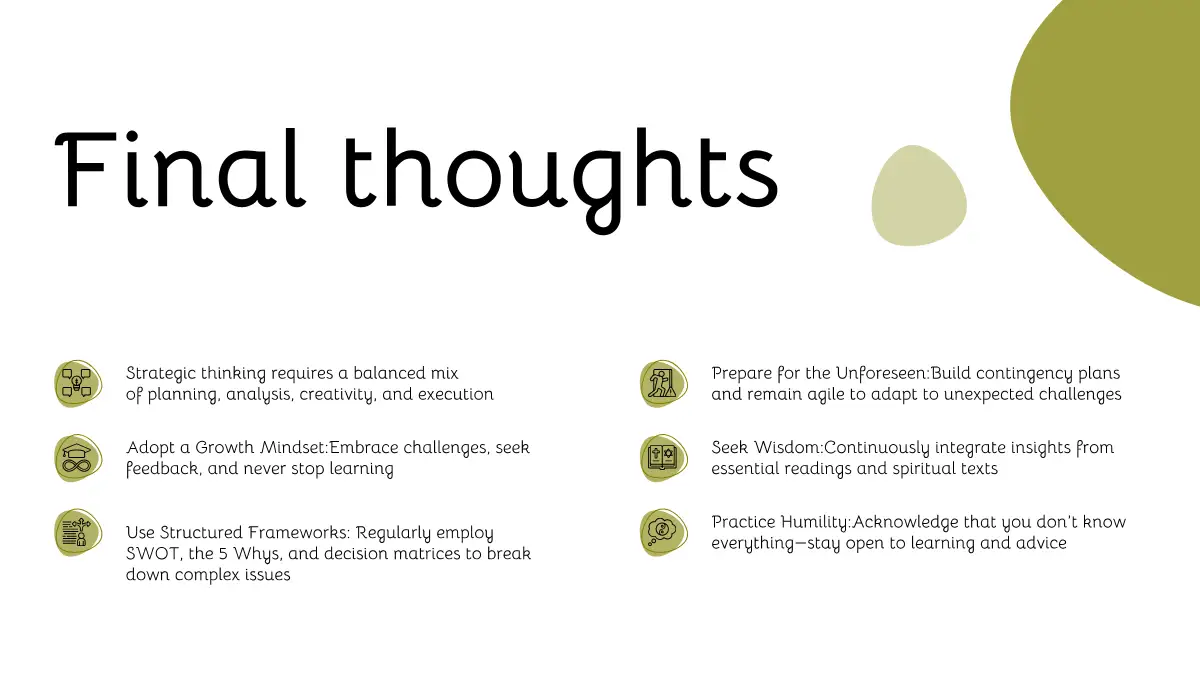 Final thoughts

Strategic thinking requires a balanced mix of planning, analysis, creativity, and execution

Adopt a Growth Mindset:Embrace challenges, seek feedback, and never stop learning

Use Structured Frameworks: Regularly employ SWOT, the 5 Whys, and decision matrices to break down complex issues

Prepare for the Unforeseen:Build contingency plans and remain agile to adapt to unexpected challenges

Seek Wisdom:Continuously integrate insights from essential readings and spiritual texts

Practice Humility:Acknowledge that you don't know everything—stay open to learning and advice